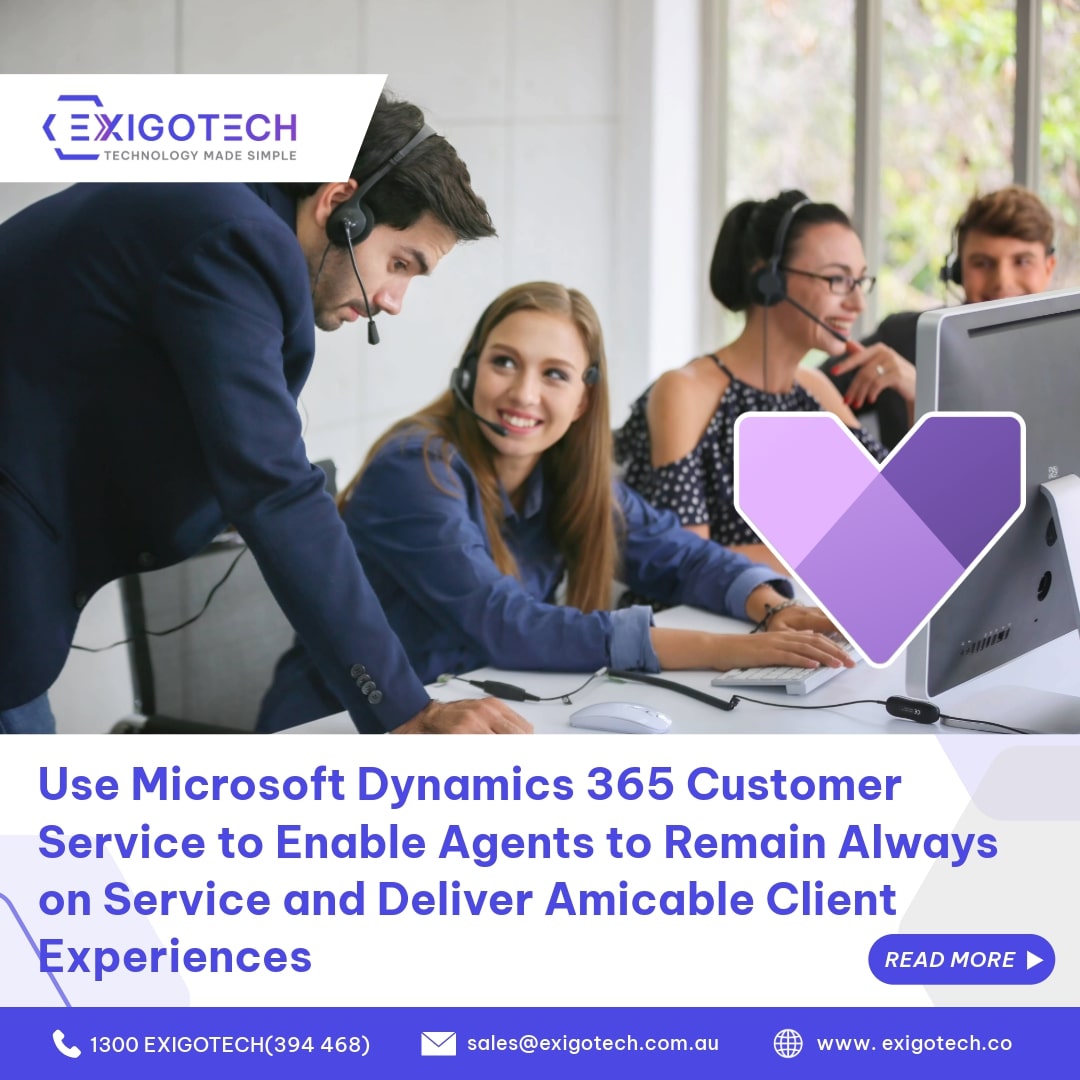 EXIGOTECH
TECHNOLOGY MADE SIMPLE

Use Microsoft Dynamics 365 Customer Service to Enable Agents to Remain Always on Service and Deliver Amicable Client Experiences

READ MORE

1300 EXIGOTECH(394 468)
sales@exigotech.com.au
www. exigotech.co